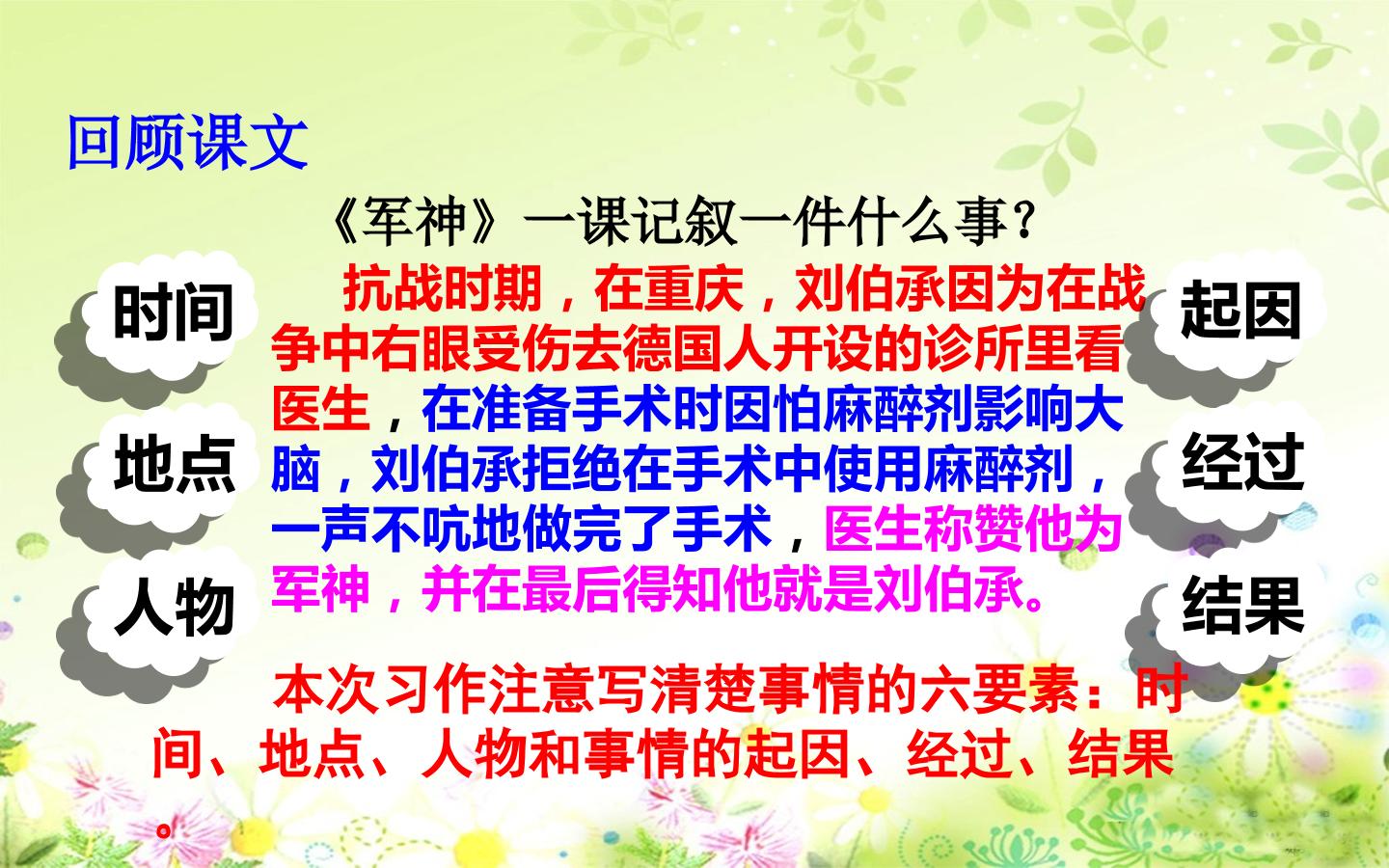 回顾课文

《军神》一课记叙一件什么事？

时间

地点

人物

抗战时期，在重庆，刘伯承因为在战争中右眼受伤去德国人开设的诊所里看医生，在准备手术时因怕麻醉剂影响大脑，刘伯承拒绝在手术中使用麻醉剂，一声不吭地做完了手术，医生称赞他为军神，并在最后得知他就是刘伯承。

起因

经过

结果

本次习作注意写清楚事情的六要素：时间、地点、人物和事情的起因、经过、结果。